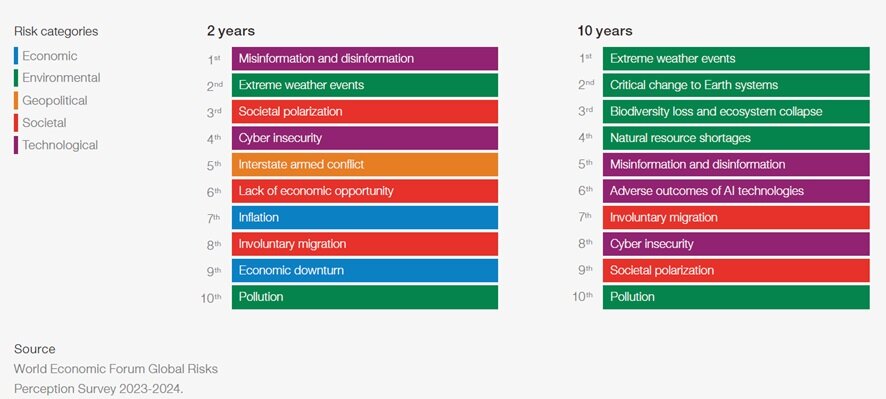 Risk categories
Economic
Environmental
Geopolitical
Societal
Technological

2 years

1st Misinformation and disinformation
2nd Extreme weather events
3rd Societal polarization
4th Cyber insecurity
5th Interstate armed conflict
6th Lack of economic opportunity
7th Inflation
8th Involuntary migration
9th Economic downturn
10th Pollution

10 years

1st Extreme weather events
2nd Critical change to Earth systems
3rd Biodiversity loss and ecosystem collapse
4th Natural resource shortages
5th Misinformation and disinformation
6th Adverse outcomes of AI technologies
7th Involuntary migration
8th Cyber insecurity
9th Societal polarization
10th Pollution

Source
World Economic Forum Global Risks Perception Survey 2023-2024.